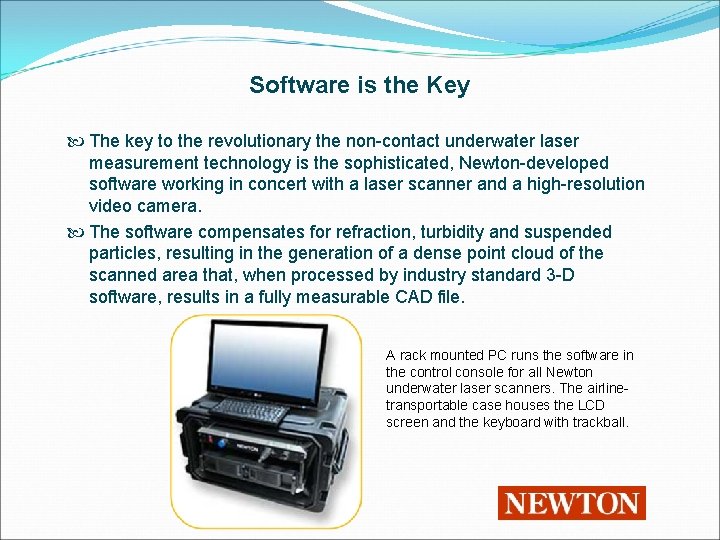 Software is the Key

The key to the revolutionary the non-contact underwater laser measurement technology is the sophisticated, Newton-developed software working in concert with a laser scanner and a high-resolution video camera.

The software compensates for refraction, turbidity and suspended particles, resulting in the generation of a dense point cloud of the scanned area that, when processed by industry standard 3-D software, results in a fully measurable CAD file.

NEWTON

A rack mounted PC runs the software in the control console for all Newton underwater laser scanners. The airline-transportable case houses the LCD screen and the keyboard with trackball.

NEWTON